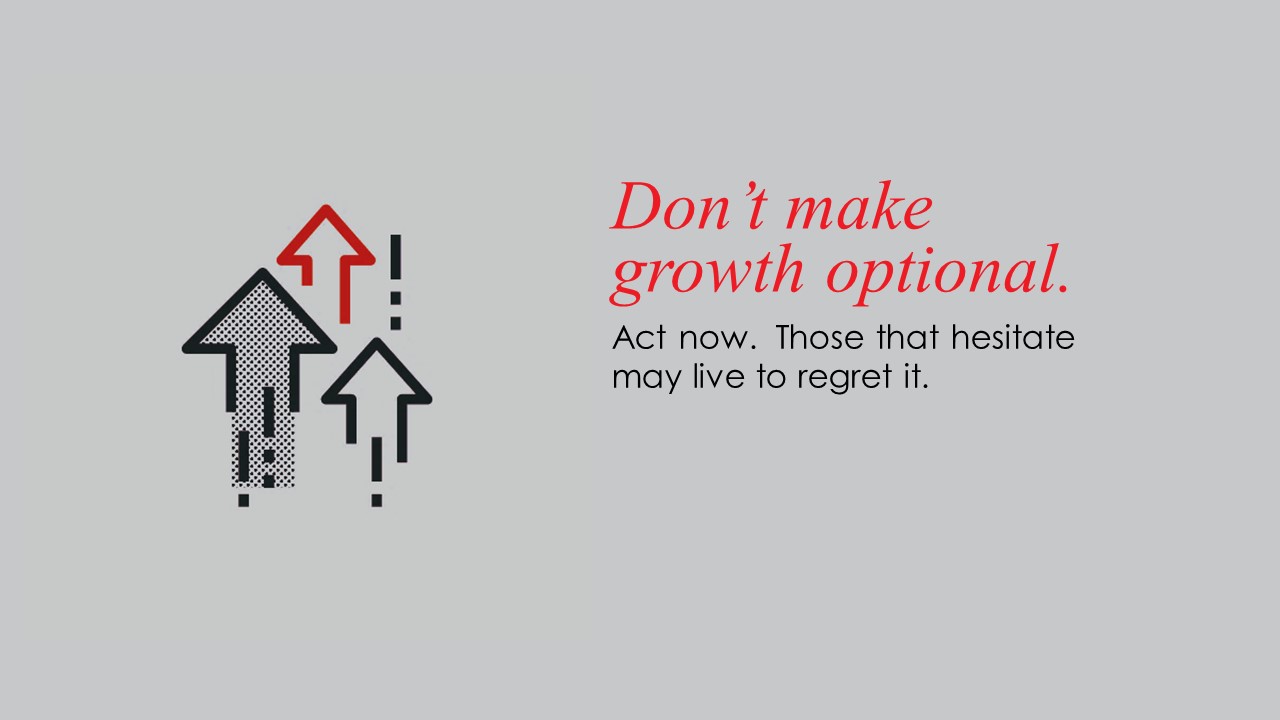 Don’t make growth optional.

Act now. Those that hesitate may live to regret it.